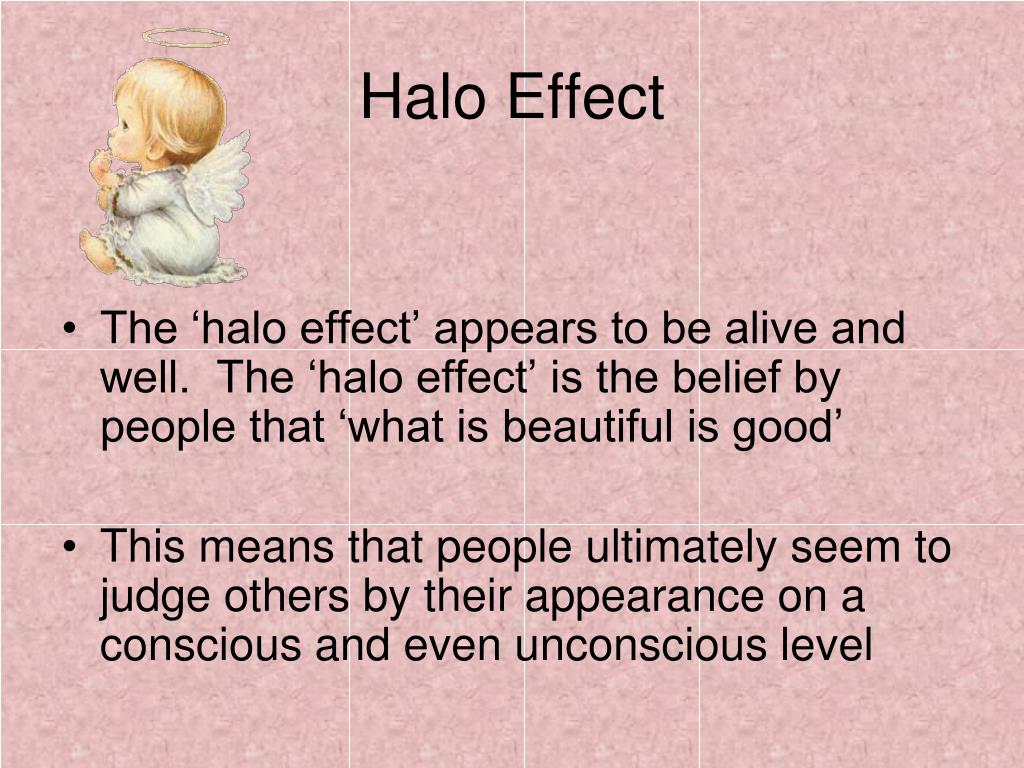 Halo Effect

• The ‘halo effect’ appears to be alive and well. The ‘halo effect’ is the belief by people that ‘what is beautiful is good’

• This means that people ultimately seem to judge others by their appearance on a conscious and even unconscious level